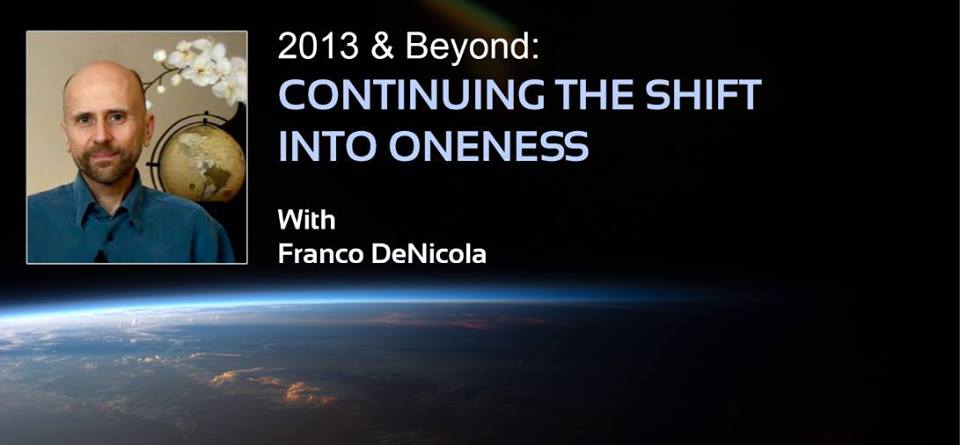 2013 & Beyond:
CONTINUING THE SHIFT INTO ONENESS

With
Franco DeNicola